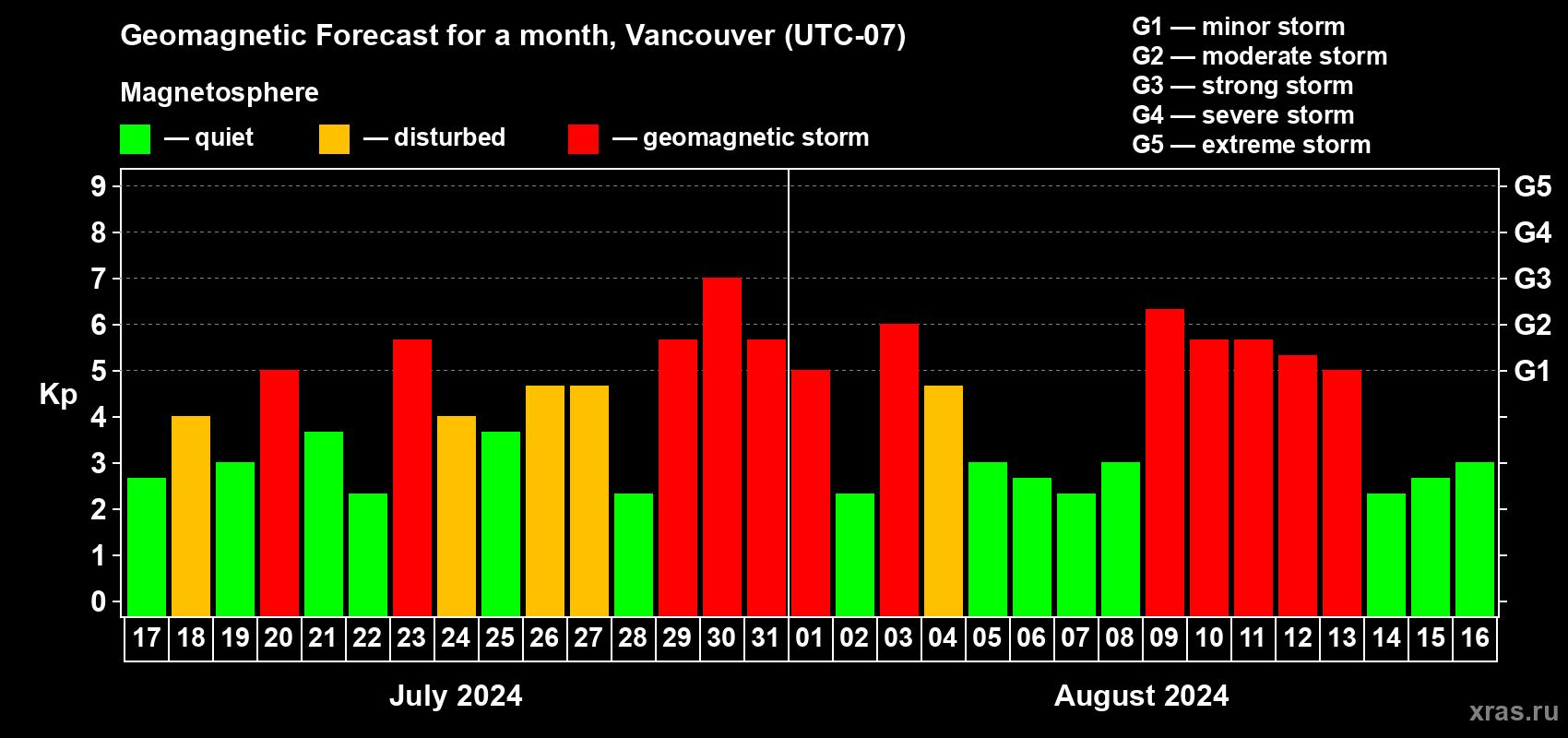 Geomagnetic Forecast for a month, Vancouver (UTC-07)

Magnetosphere

— quiet — disturbed — geomagnetic storm

G1 — minor storm
G2 — moderate storm
G3 — strong storm
G4 — severe storm
G5 — extreme storm

Kp

9
8
7
6
5
4
3
2
1
0

G5
G4
G3
G2
G1

17 18 19 20 21 22 23 24 25 26 27 28 29 30 31 01 02 03 04 05 06 07 08 09 10 11 12 13 14 15 16

July 2024

August 2024

xras.ru